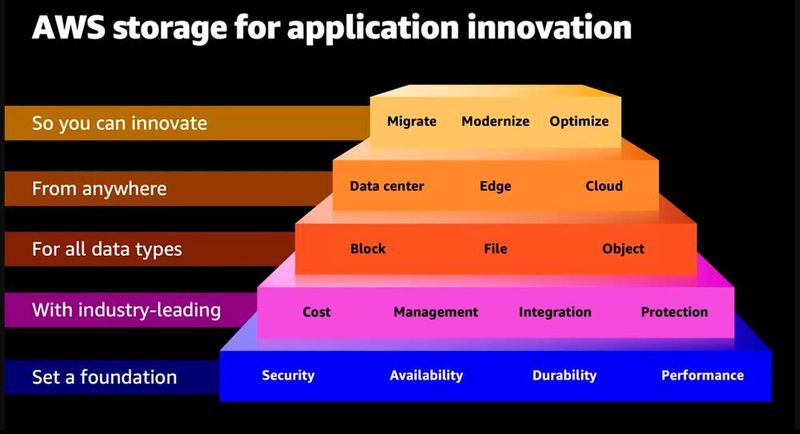 AWS storage for application innovation

So you can innovate
Migrate Modernize Optimize

From anywhere
Data center Edge Cloud

For all data types
Block File Object

With industry-leading
Cost Management Integration Protection

Set a foundation
Security Availability Durability Performance